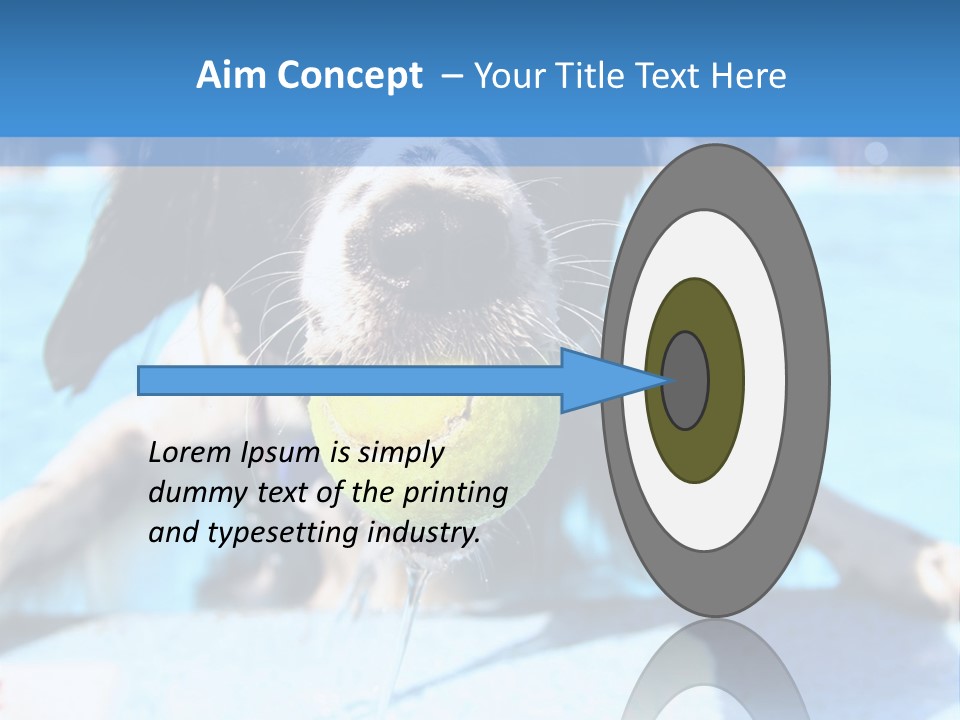 Aim Concept – Your Title Text Here

Lorem Ipsum is simply dummy text of the printing and typesetting industry.